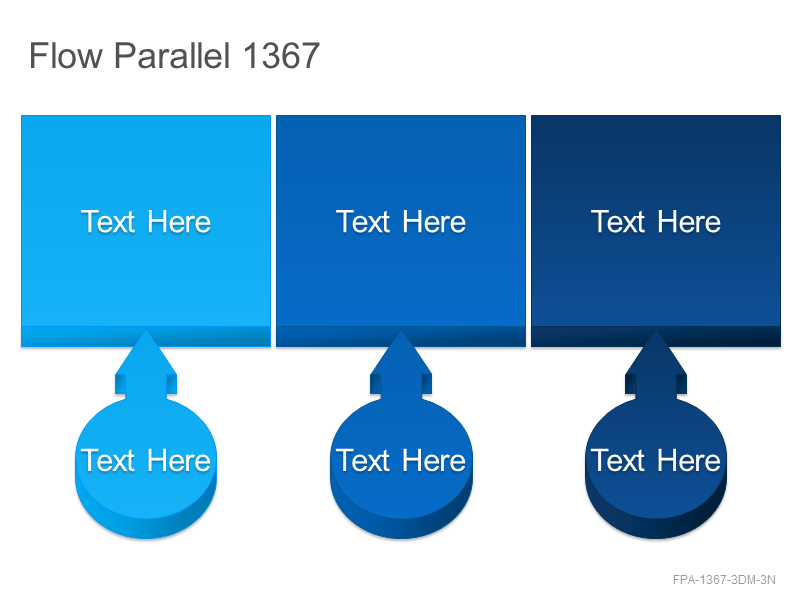 Flow Parallel 1367

Text Here

Text Here

Text Here

Text Here

Text Here

Text Here

FPA-1367-3DM-3N